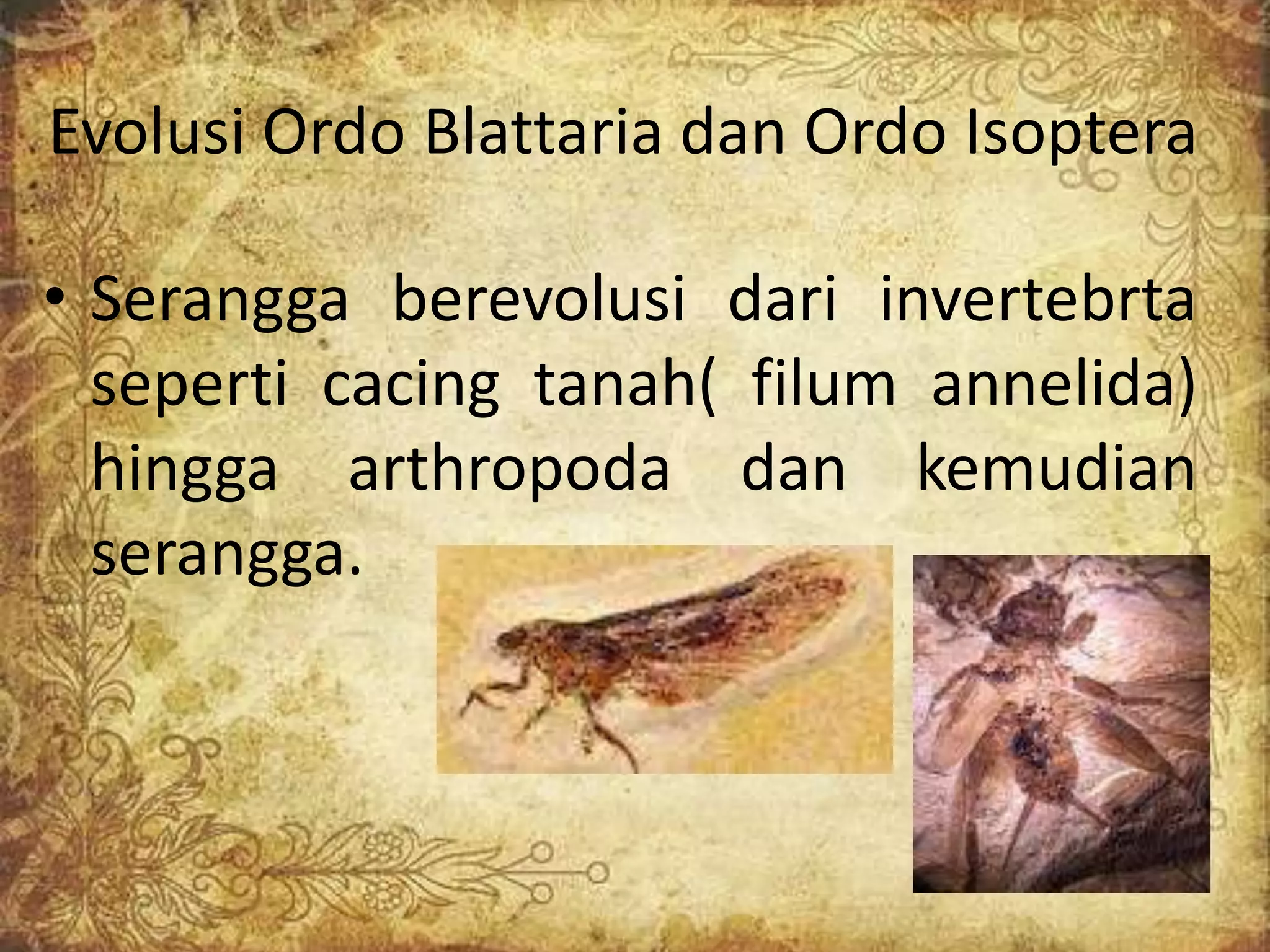 Evolusi Ordo Blattaria dan Ordo Isoptera

• Serangga berevolusi dari invertebrta seperti cacing tanah( filum annelida) hingga arthropoda dan kemudian serangga.